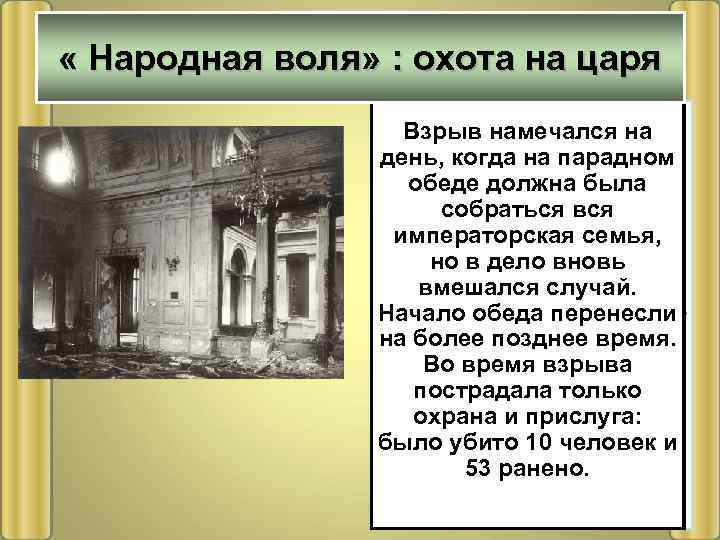 « Народная воля» : охота на царя

Взрыв намечался на день, когда на парадном обеде должна была собраться вся императорская семья, но в дело вновь вмешался случай. Начало обеда перенесли на более позднее время. Во время взрыва пострадала только охрана и прислуга: было убито 10 человек и 53 ранено.